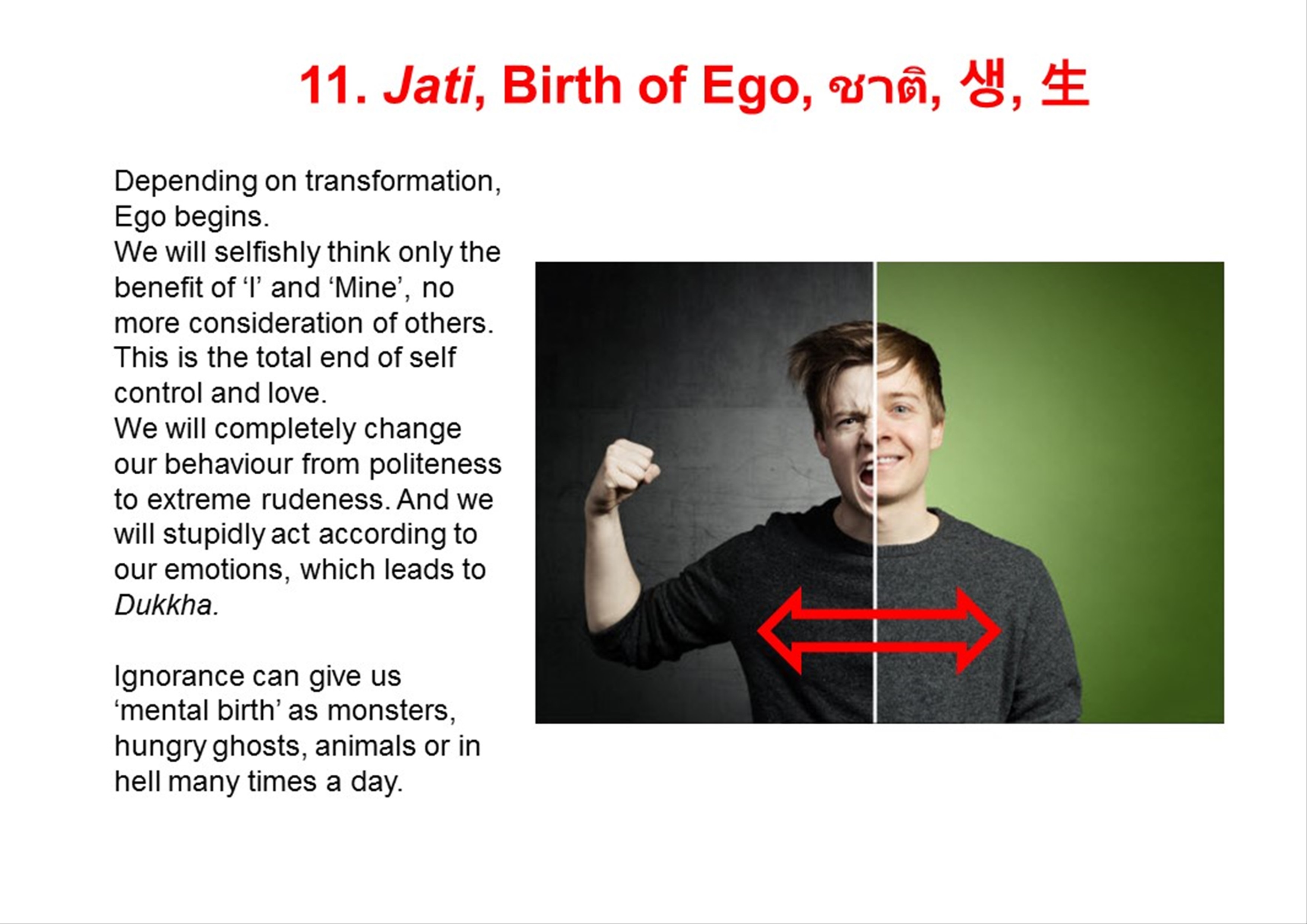 11. Jati, Birth of Ego, ชาติ, 생, 生

Depending on transformation, Ego begins.
We will selfishly think only the benefit of ‘I’ and ‘Mine’, no more consideration of others. This is the total end of self control and love.
We will completely change our behaviour from politeness to extreme rudeness. And we will stupidly act according to our emotions, which leads to Dukkha.

Ignorance can give us ‘mental birth’ as monsters, hungry ghosts, animals or in hell many times a day.